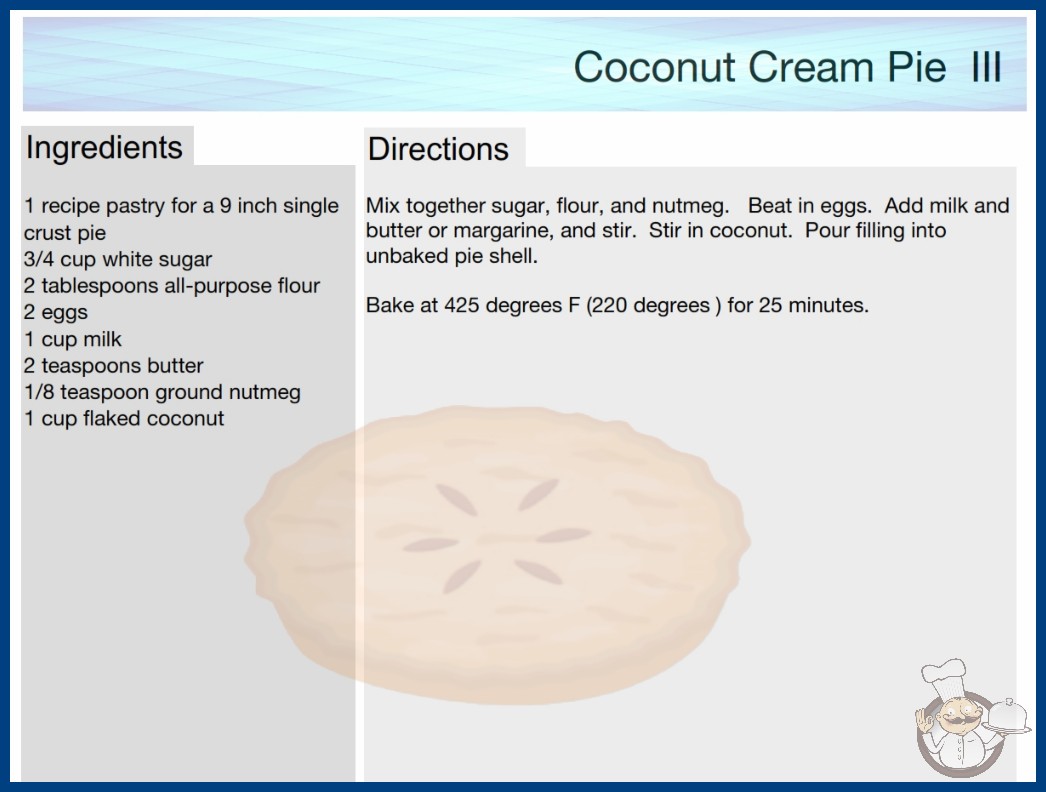 Coconut Cream Pie III

Ingredients

1 recipe pastry for a 9 inch single crust pie
3/4 cup white sugar
2 tablespoons all-purpose flour
2 eggs
1 cup milk
2 teaspoons butter
1/8 teaspoon ground nutmeg
1 cup flaked coconut

Directions

Mix together sugar, flour, and nutmeg. Beat in eggs. Add milk and butter or margarine, and stir. Stir in coconut. Pour filling into unbaked pie shell.

Bake at 425 degrees F (220 degrees ) for 25 minutes.